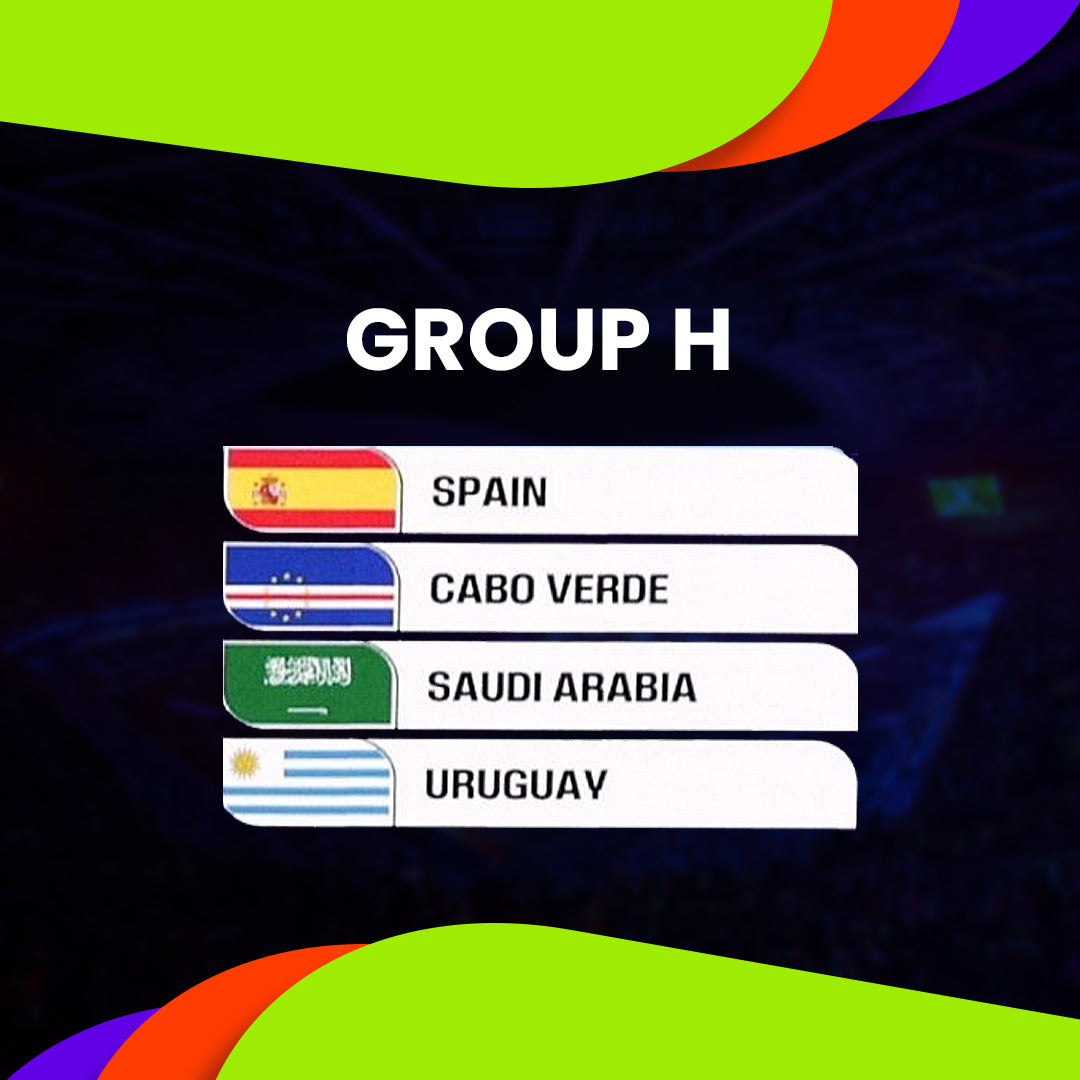 GROUP H

SPAIN

CABO VERDE

SAUDI ARABIA

URUGUAY